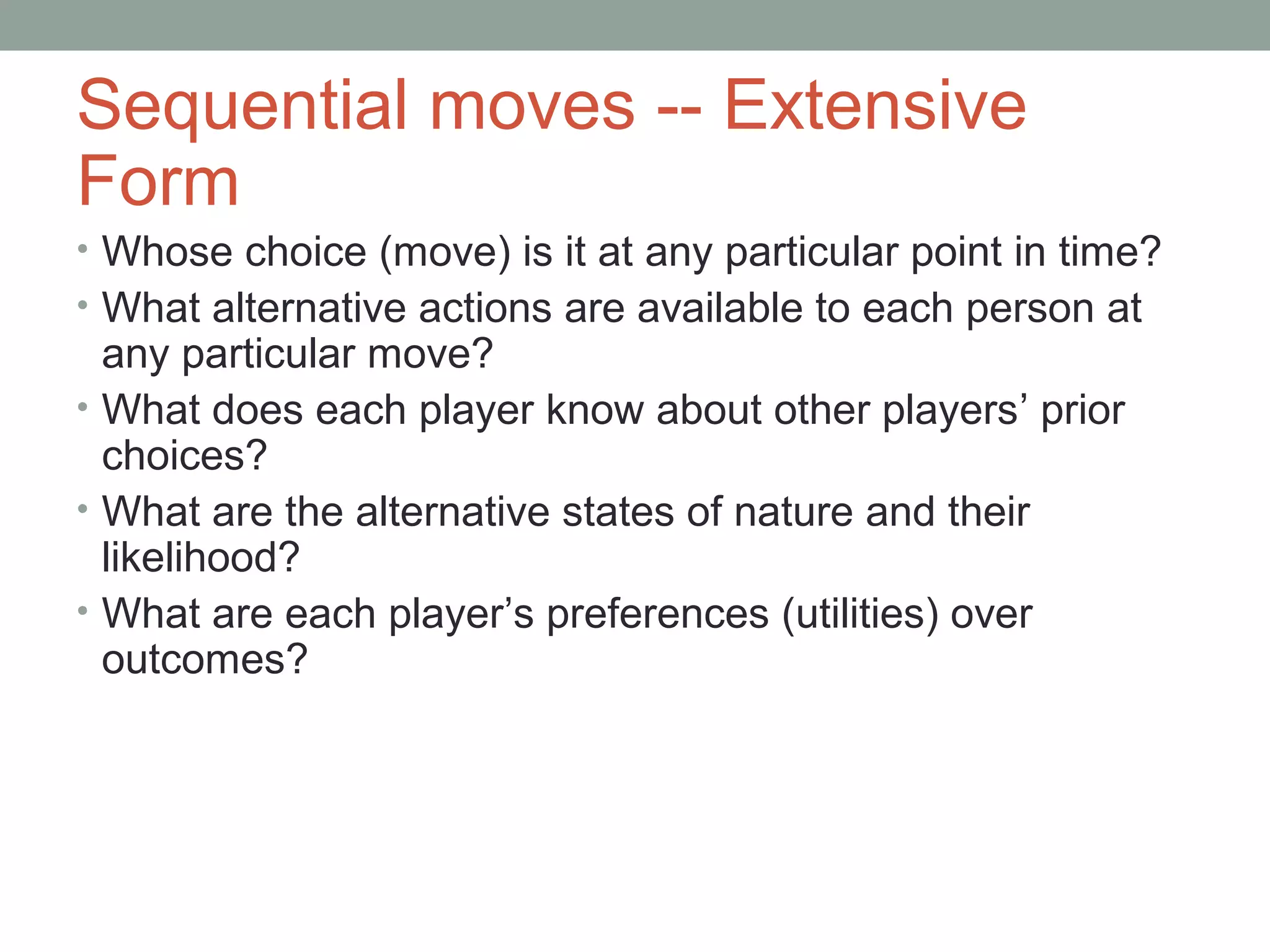 Sequential moves -- Extensive Form

• Whose choice (move) is it at any particular point in time?
• What alternative actions are available to each person at any particular move?
• What does each player know about other players’ prior choices?
• What are the alternative states of nature and their likelihood?
• What are each player’s preferences (utilities) over outcomes?